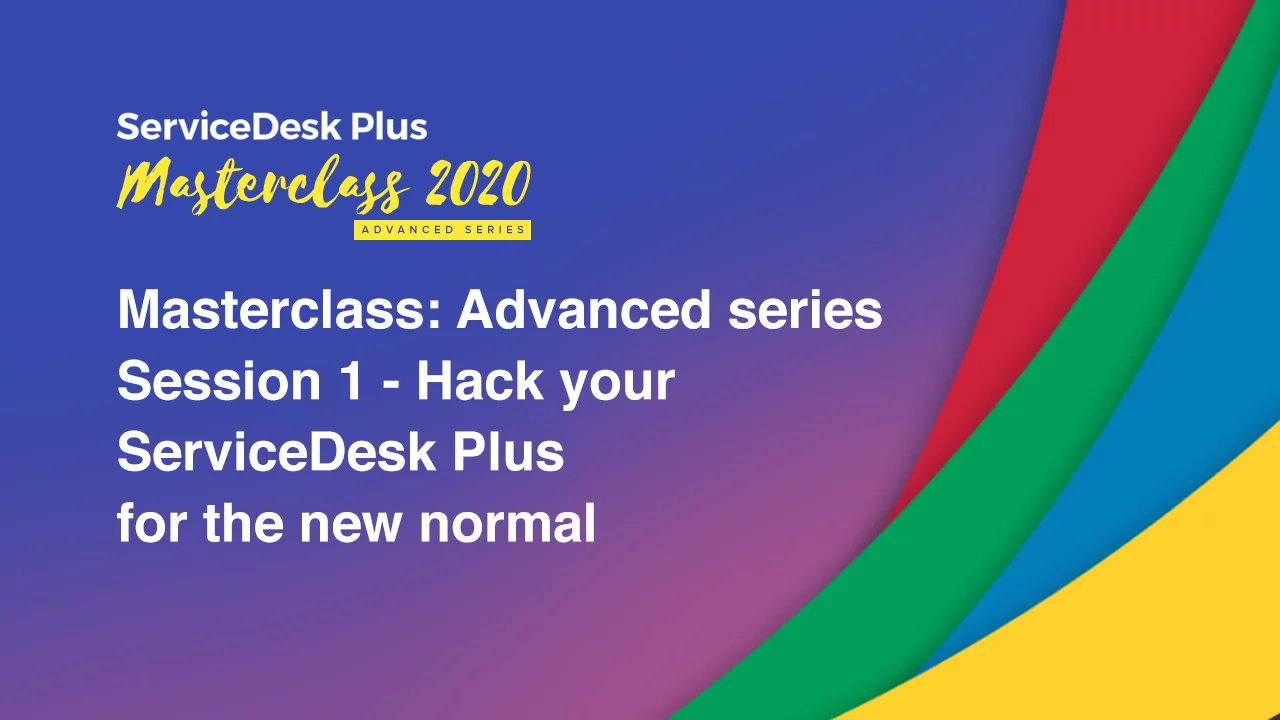 ServiceDesk Plus
Masterclass 2020
ADVANCED SERIES

Masterclass: Advanced series Session 1 - Hack your ServiceDesk Plus for the new normal